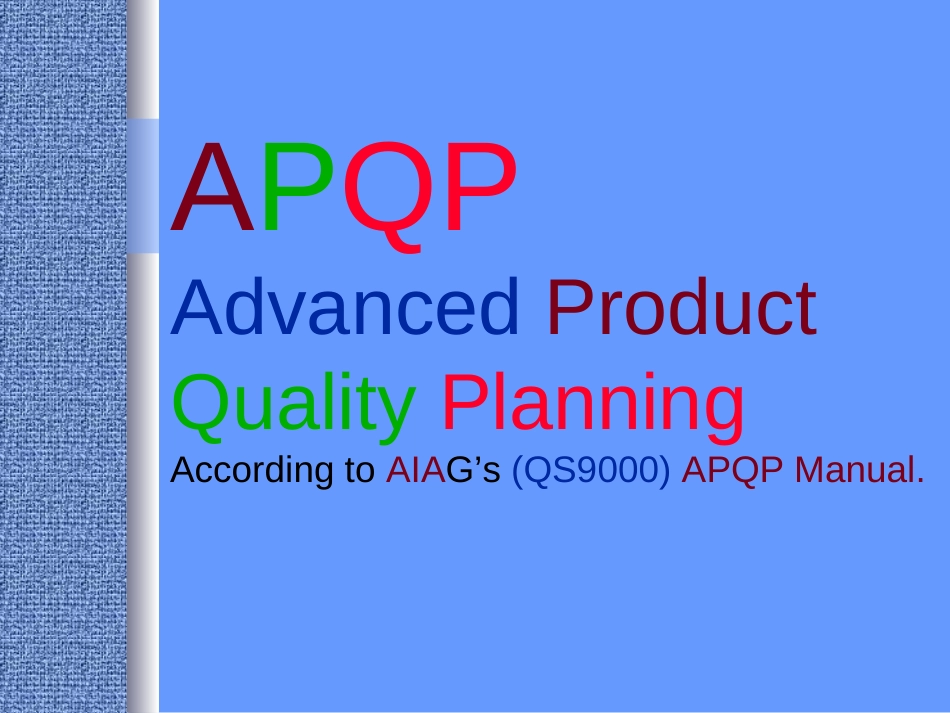 APQP
Advanced Product Quality Planning
According to AIAG’s (QS9000) APQP Manual.